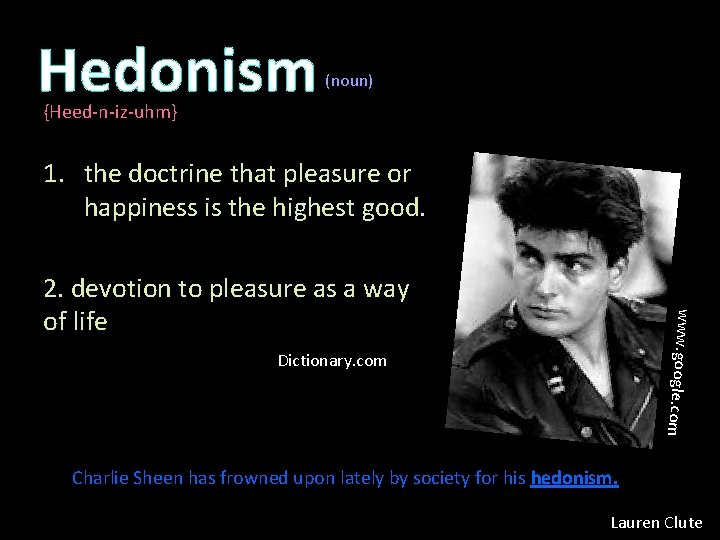 Hedonism (noun)
{Heed-n-iz-uhm}

1. the doctrine that pleasure or happiness is the highest good.

2. devotion to pleasure as a way of life

Dictionary.com

www.google.com

Charlie Sheen has frowned upon lately by society for his hedonism.

Lauren Clute